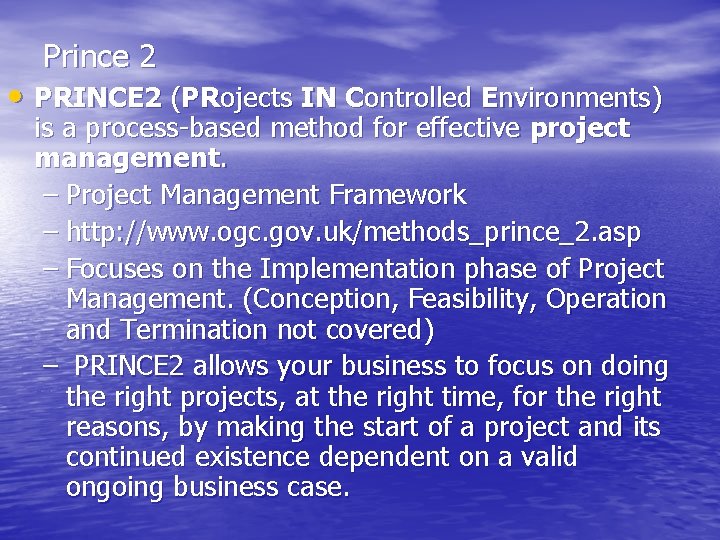 Prince 2

• PRINCE2 (PRojects IN Controlled Environments) is a process-based method for effective project management.

– Project Management Framework

– http://www.ogc.gov.uk/methods_prince_2.asp

– Focuses on the Implementation phase of Project Management. (Conception, Feasibility, Operation and Termination not covered)

– PRINCE2 allows your business to focus on doing the right projects, at the right time, for the right reasons, by making the start of a project and its continued existence dependent on a valid ongoing business case.